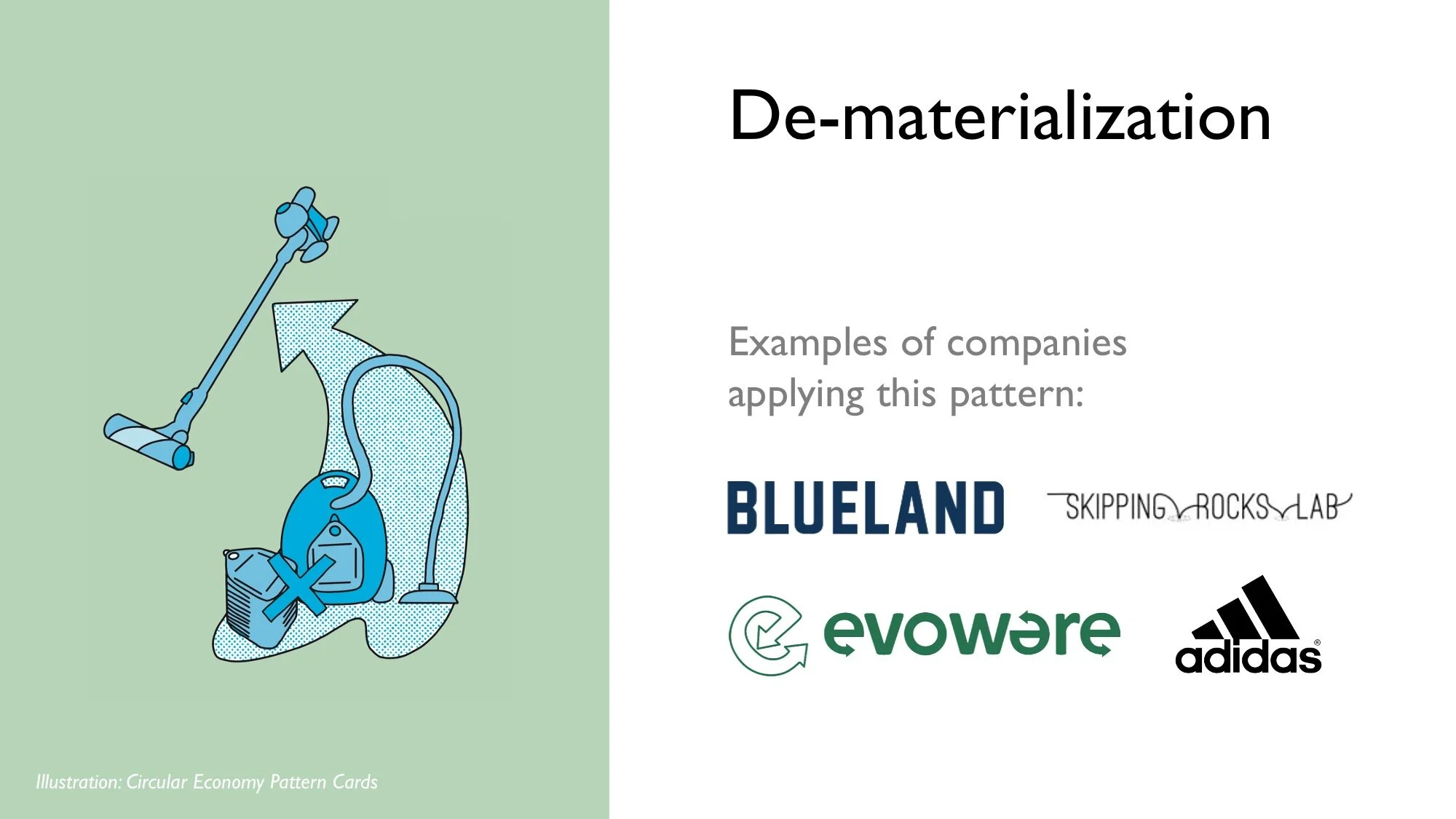 De-materialization

Examples of companies applying this pattern:

BLUELAND

SKIPPING ROCKS LAB

evoware

adidas

Illustration: Circular Economy Pattern Cards